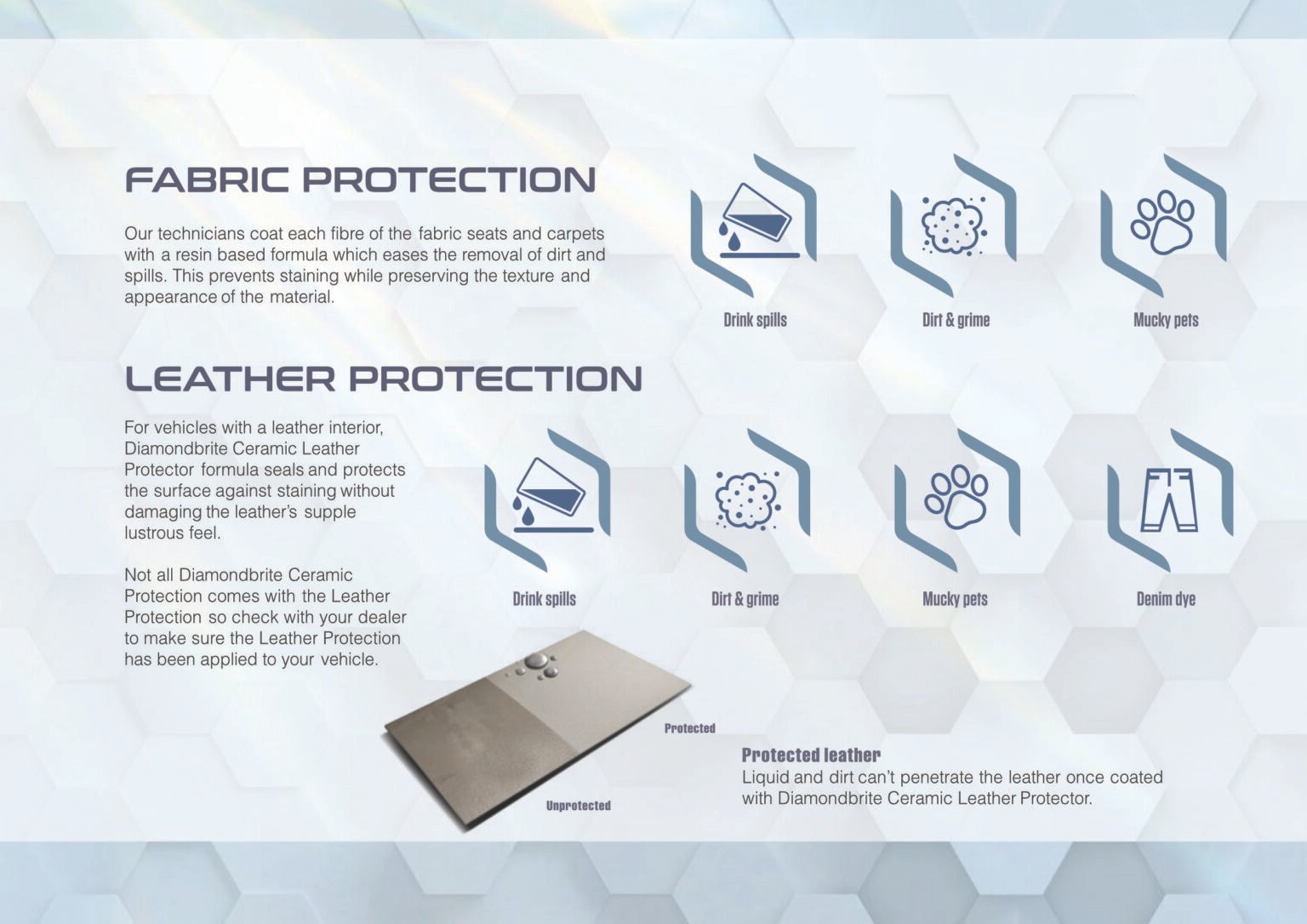 FABRIC PROTECTION

Our technicians coat each fibre of the fabric seats and carpets with a resin based formula which eases the removal of dirt and spills. This prevents staining while preserving the texture and appearance of the material.

Drink spills

Dirt & grime

Mucky pets

LEATHER PROTECTION

For vehicles with a leather interior, Diamondbrite Ceramic Leather Protector formula seals and protects the surface against staining without damaging the leather's supple lustrous feel.

Not all Diamondbrite Ceramic Protection comes with the Leather Protection so check with your dealer to make sure the Leather Protection has been applied to your vehicle.

Drink spills

Dirt & grime

Mucky pets

Denim dye

Protected

Unprotected

Protected leather
Liquid and dirt can't penetrate the leather once coated with Diamondbrite Ceramic Leather Protector.